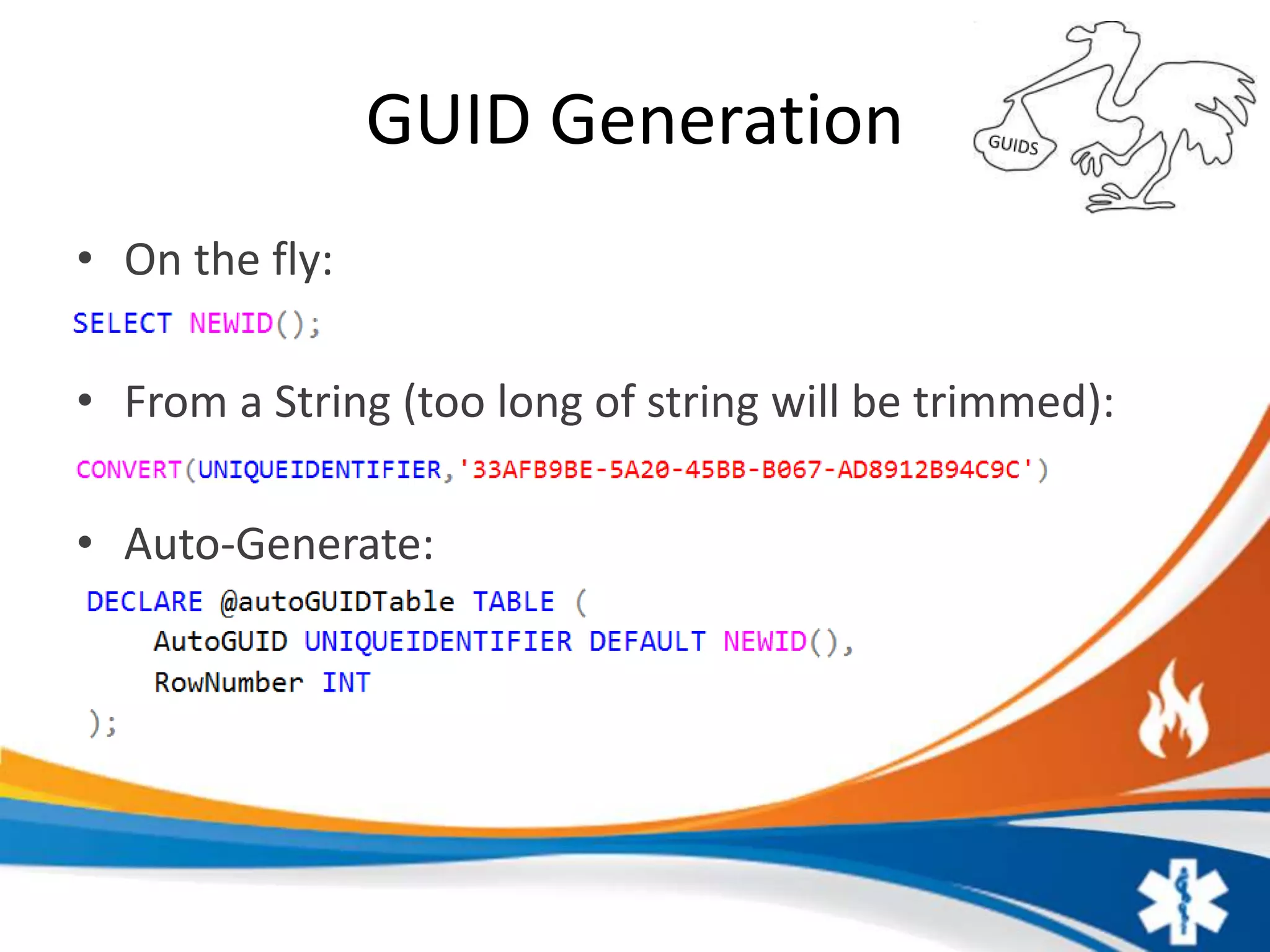 GUID Generation

GUIDS

• On the fly:

SELECT NEWID();

• From a String (too long of string will be trimmed):

CONVERT(UNIQUEIDENTIFIER,'33AFB9BE-5A20-45BB-B067-AD8912B94C9C')

• Auto-Generate:

DECLARE @autoGUIDTable TABLE (
AutoGUID UNIQUEIDENTIFIER DEFAULT NEWID(),
RowNumber INT
);